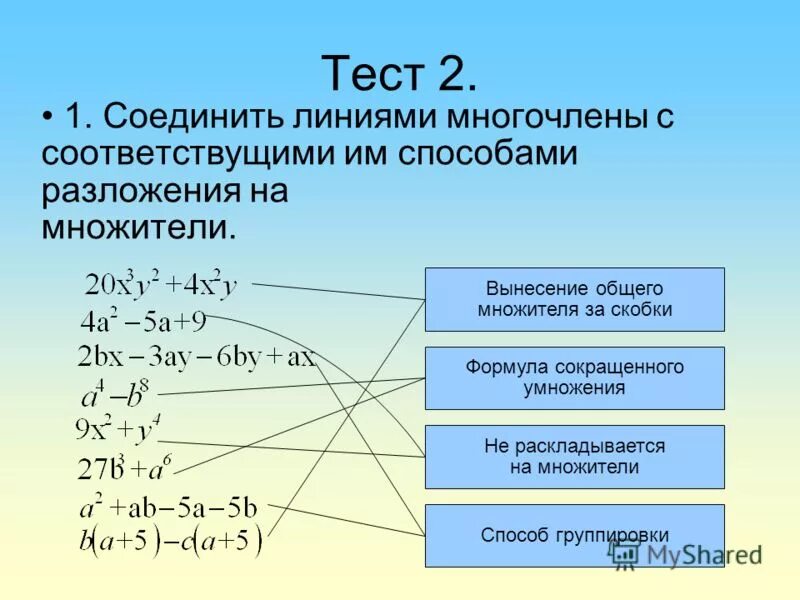 Тест 2.

• 1. Соединить линиями многочлены с соответствущими им способами разложения на множители.

$20x^3y^2+4x^2y$
$4a^2-5a+9$
$2bx-3ay-6by+ax$
$a^4-b^8$
$9x^2+y^4$
$27b^3+a^6$
$a^2+ab-5a-5b$
$b(a+5)-c(a+5)$

Вынесение общего множителя за скобки

Формула сокращенного умножения

Не раскладывается на множители

Способ группировки

MyShared